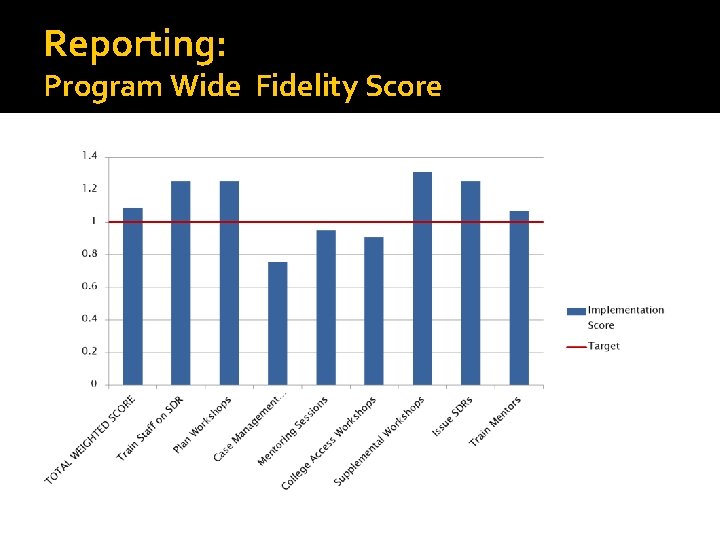 Reporting:
Program Wide Fidelity Score

1.4
1.2
1
0.8
0.6
0.4
0.2
0

TOTAL WEIGHTED SCORE
Train Staff on SDR
Plan Workshops
Case Management...
Mentoring Sessions
College Access Workshops
Supplemental Workshops
Issue SDRs
Train Mentors

Implementation Score
Target